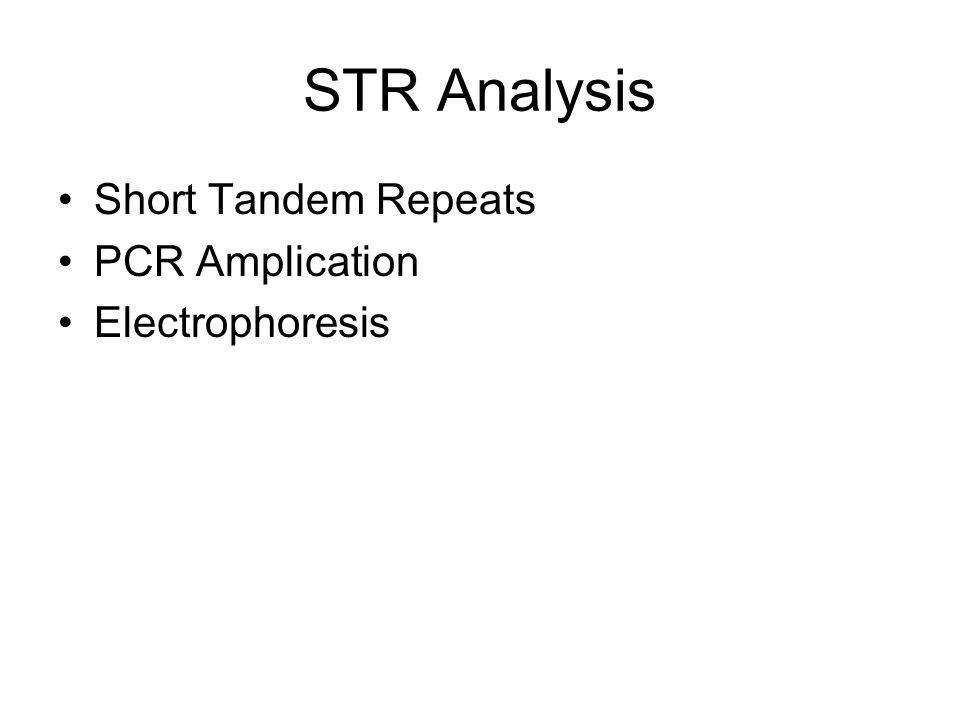 STR Analysis

• Short Tandem Repeats
• PCR Amplication
• Electrophoresis